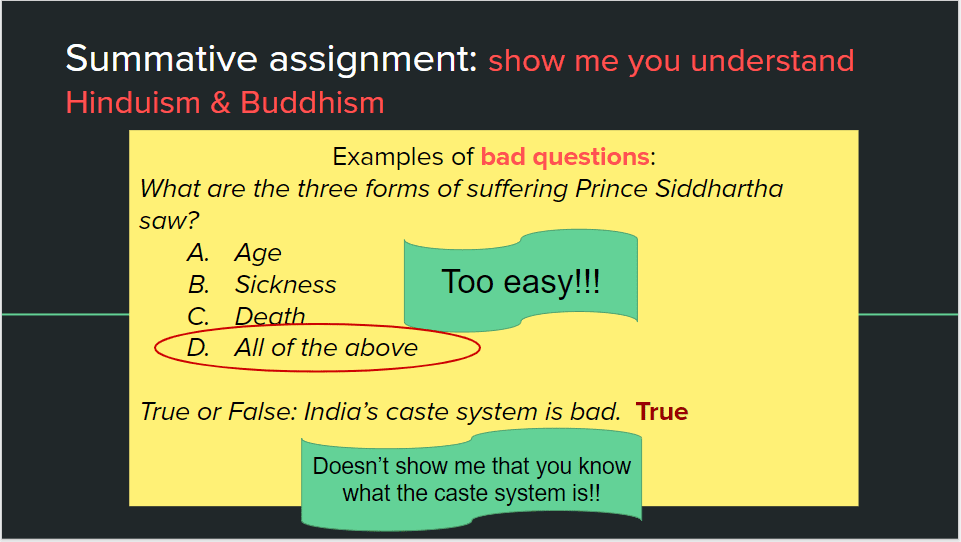 Summative assignment: show me you understand Hinduism & Buddhism

Examples of bad questions:

What are the three forms of suffering Prince Siddhartha saw?

A. Age
B. Sickness
C. Death
D. All of the above

Too easy!!!

True or False: India's caste system is bad. True

Doesn't show me that you know what the caste system is!!